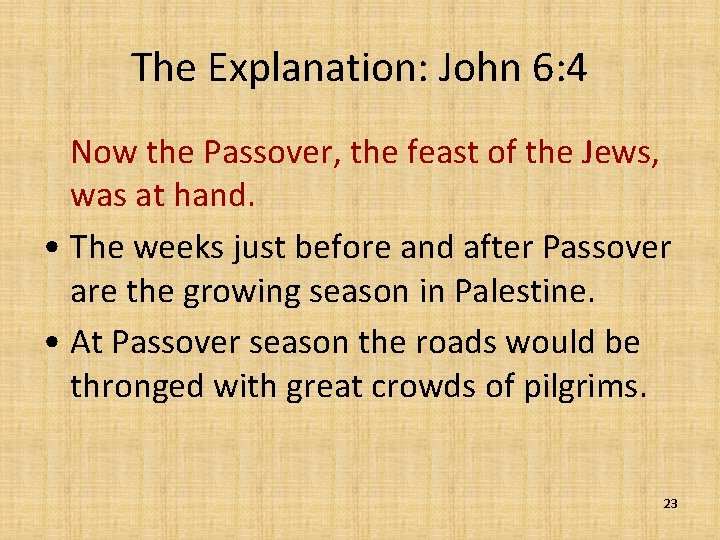 The Explanation: John 6:4

Now the Passover, the feast of the Jews, was at hand.

• The weeks just before and after Passover are the growing season in Palestine.

• At Passover season the roads would be thronged with great crowds of pilgrims.

23